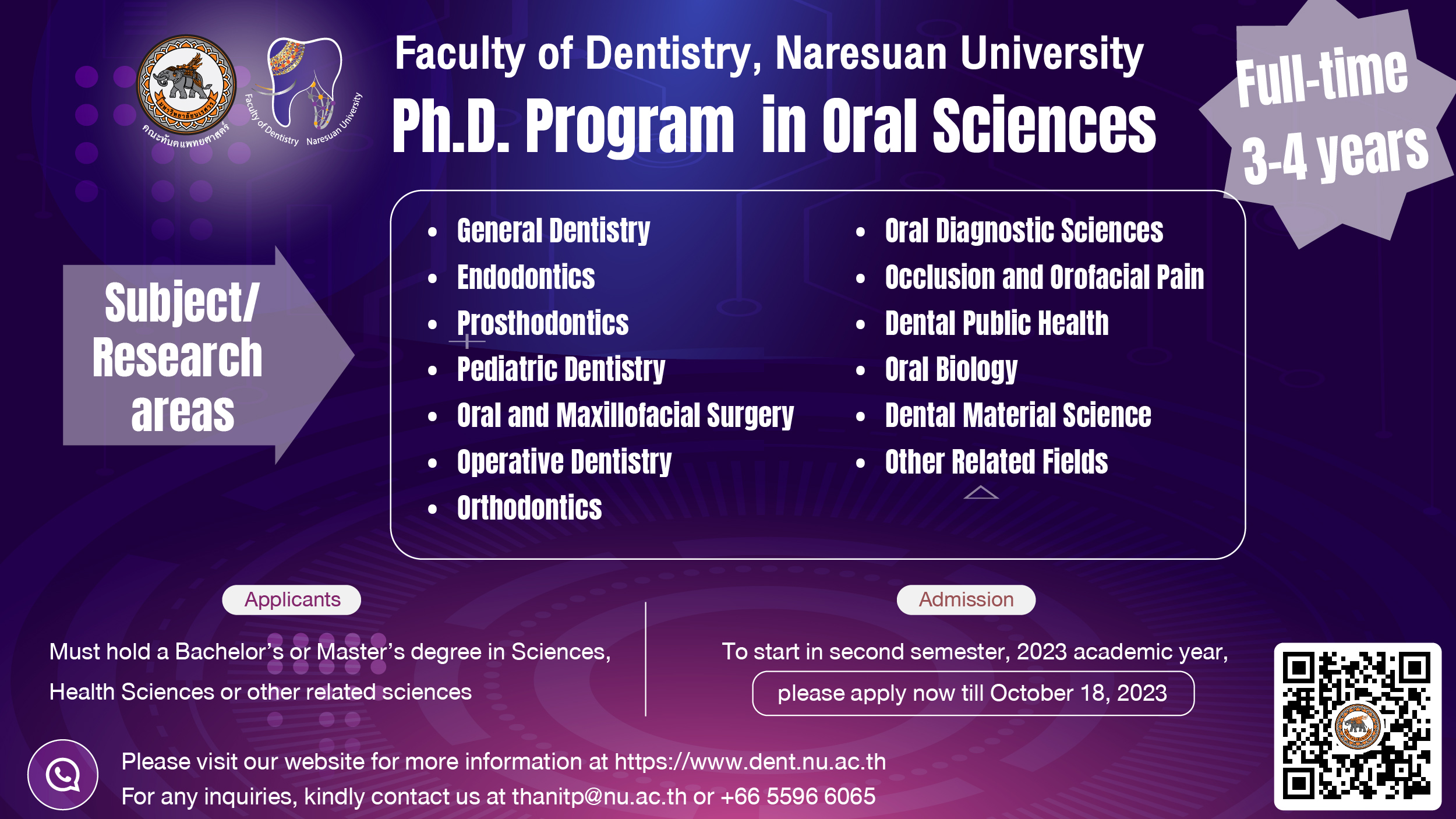 คณะทันตแพทยศาสตร์

Faculty of Dentistry Naresuan University

Faculty of Dentistry, Naresuan University

Ph.D. Program in Oral Sciences

Full-time 3-4 years

Subject/ Research areas

- General Dentistry
- Endodontics
- Prosthodontics
- Pediatric Dentistry
- Oral and Maxillofacial Surgery
- Operative Dentistry
- Orthodontics

- Oral Diagnostic Sciences
- Occlusion and Orofacial Pain
- Dental Public Health
- Oral Biology
- Dental Material Science
- Other Related Fields

Applicants

Must hold a Bachelor's or Master's degree in Sciences, Health Sciences or other related sciences

Admission

To start in second semester, 2023 academic year, please apply now till October 18, 2023

Please visit our website for more information at https://www.dent.nu.ac.th
For any inquiries, kindly contact us at thanitp@nu.ac.th or +66 5596 6065